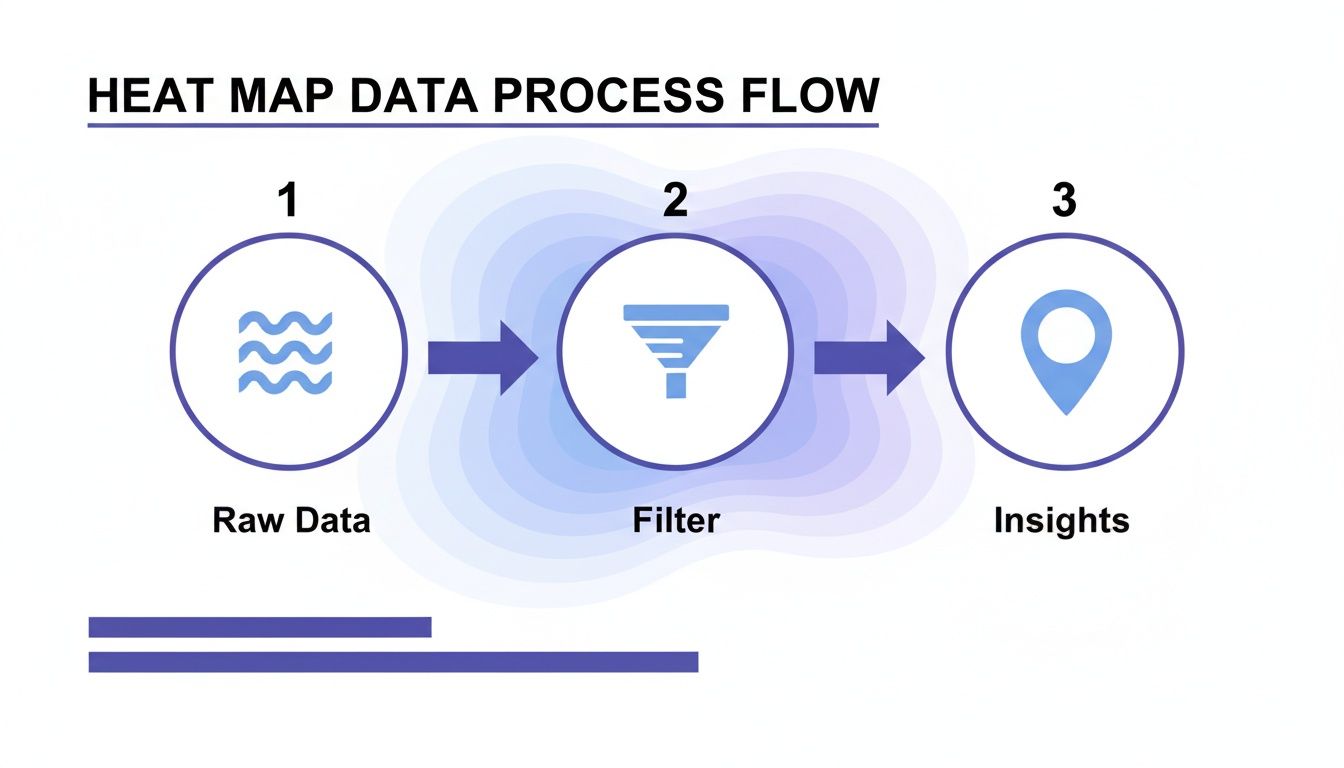 HEAT MAP DATA PROCESS FLOW

1

Raw Data

2

Filter

3

Insights